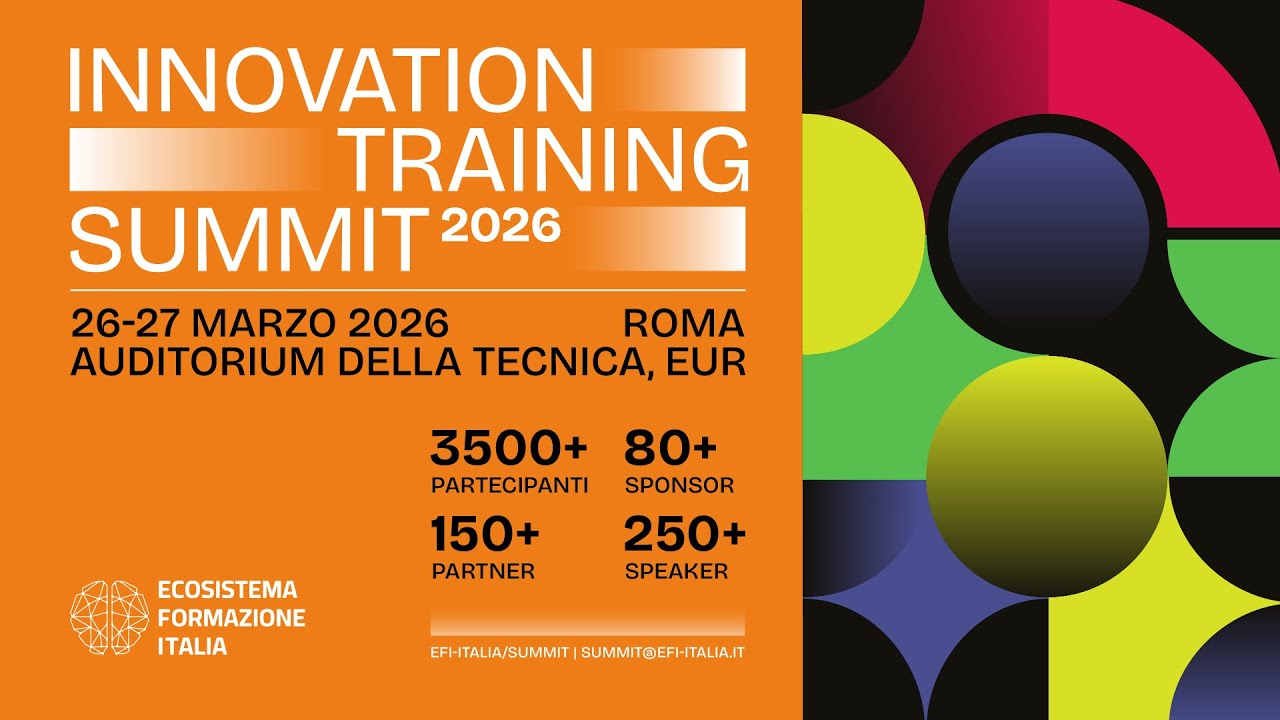 INNOVATION TRAINING SUMMIT 2026

26-27 MARZO 2026 ROMA
AUDITORIUM DELLA TECNICA, EUR

3500+
PARTECIPANTI

80+
SPONSOR

150+
PARTNER

250+
SPEAKER

ECOSISTEMA FORMAZIONE ITALIA

EFI-ITALIA/SUMMIT | SUMMIT@EFI-ITALIA.IT